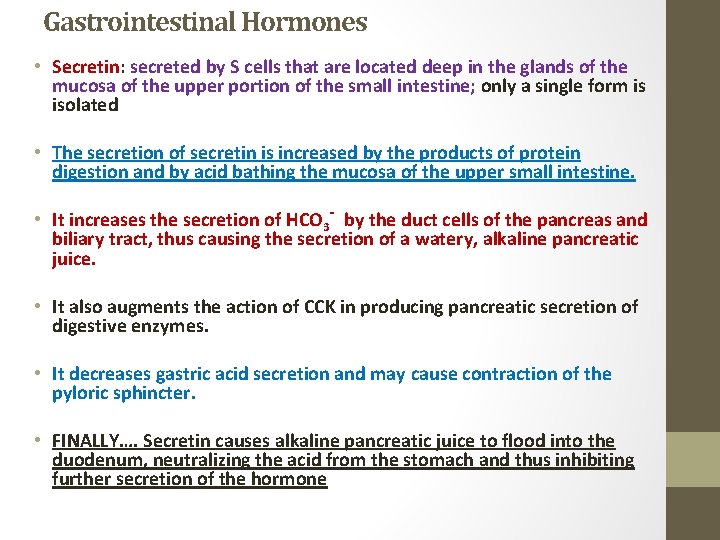 Gastrointestinal Hormones

• Secretin: secreted by S cells that are located deep in the glands of the mucosa of the upper portion of the small intestine; only a single form is isolated

• The secretion of secretin is increased by the products of protein digestion and by acid bathing the mucosa of the upper small intestine.

• It increases the secretion of $HCO_3^-$ by the duct cells of the pancreas and biliary tract, thus causing the secretion of a watery, alkaline pancreatic juice.

• It also augments the action of CCK in producing pancreatic secretion of digestive enzymes.

• It decreases gastric acid secretion and may cause contraction of the pyloric sphincter.

• FINALLY…. Secretin causes alkaline pancreatic juice to flood into the duodenum, neutralizing the acid from the stomach and thus inhibiting further secretion of the hormone